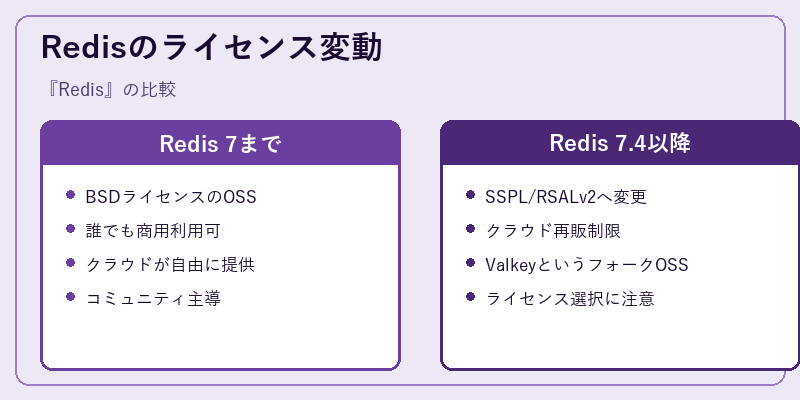 Redisのライセンス変動

『Redis』の比較

Redis 7まで

- BSDライセンスのOSS
- 誰でも商用利用可
- クラウドが自由に提供
- コミュニティ主導

Redis 7.4以降

- SSPL/RSALv2へ変更
- クラウド再販制限
- ValkeyというフォークOSS
- ライセンス選択に注意